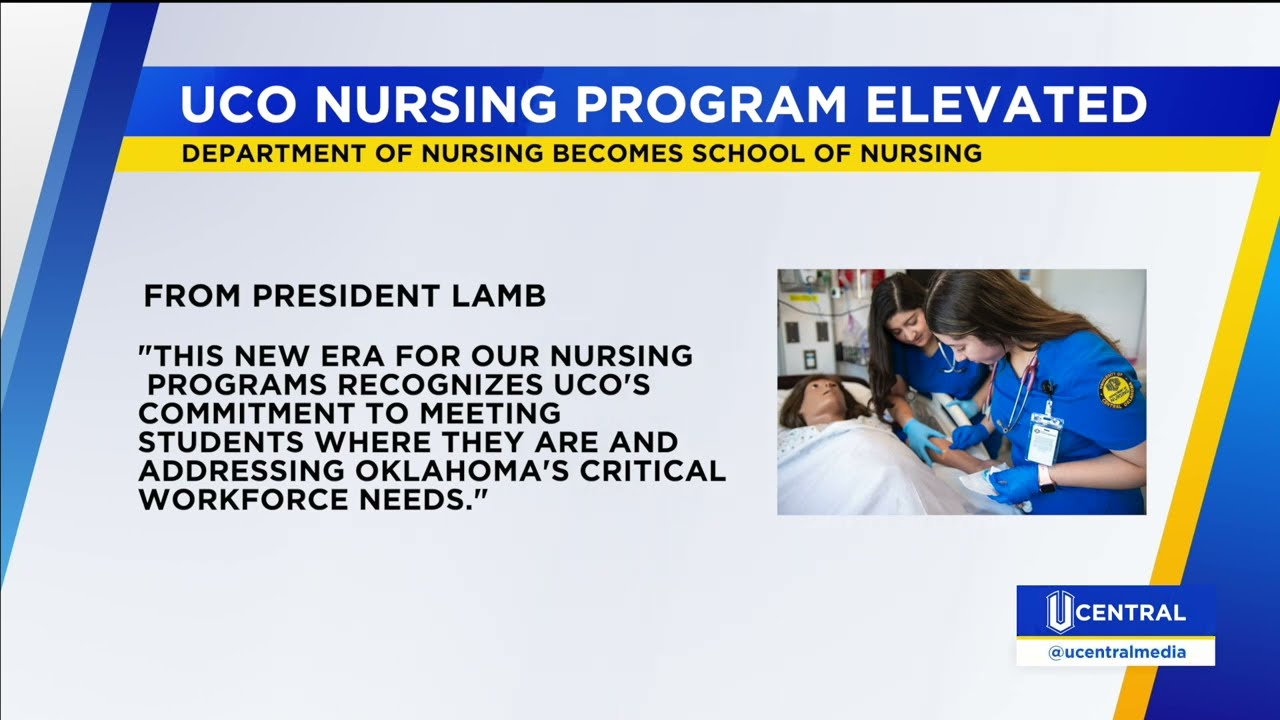 UCO NURSING PROGRAM ELEVATED
DEPARTMENT OF NURSING BECOMES SCHOOL OF NURSING

FROM PRESIDENT LAMB

"THIS NEW ERA FOR OUR NURSING PROGRAMS RECOGNIZES UCO'S COMMITMENT TO MEETING STUDENTS WHERE THEY ARE AND ADDRESSING OKLAHOMA'S CRITICAL WORKFORCE NEEDS."

U CENTRAL
@ucentralmedia